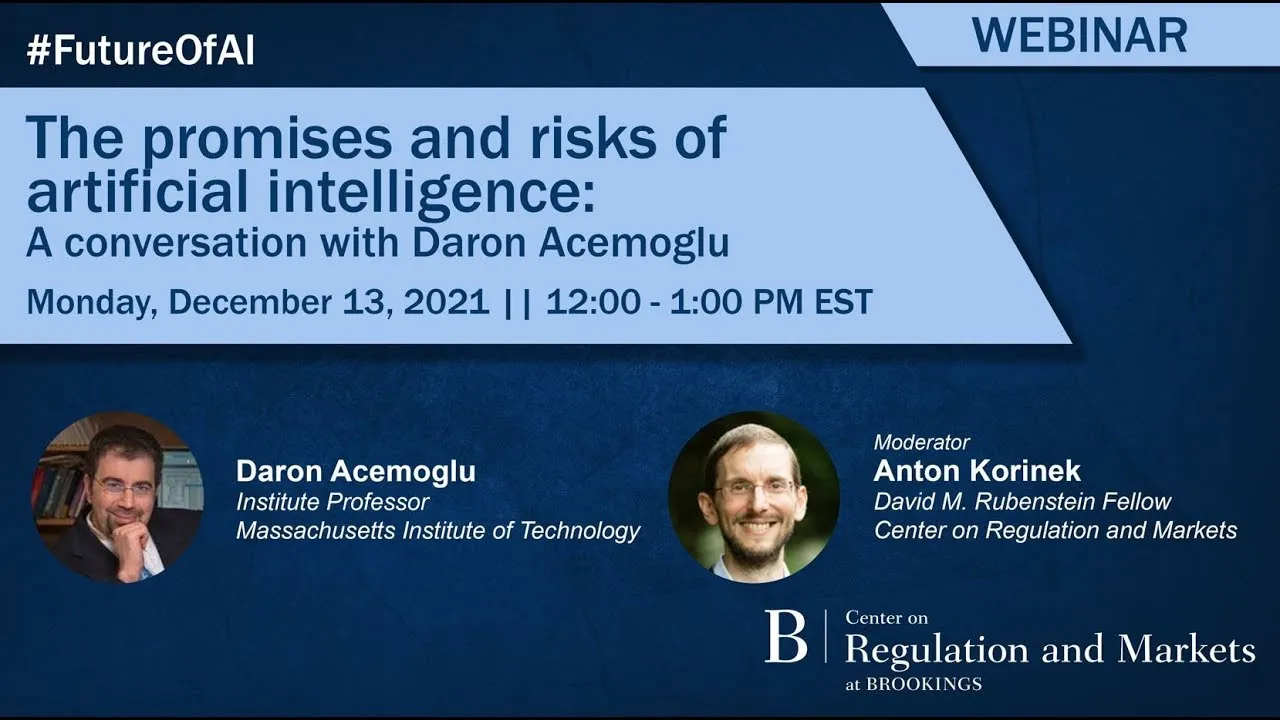 #FutureOfAI

WEBINAR

The promises and risks of artificial intelligence:
A conversation with Daron Acemoglu

Monday, December 13, 2021 || 12:00 - 1:00 PM EST

Daron Acemoglu
Institute Professor
Massachusetts Institute of Technology

Moderator
Anton Korinek
David M. Rubenstein Fellow
Center on Regulation and Markets

B | Center on
Regulation and Markets
at BROOKINGS